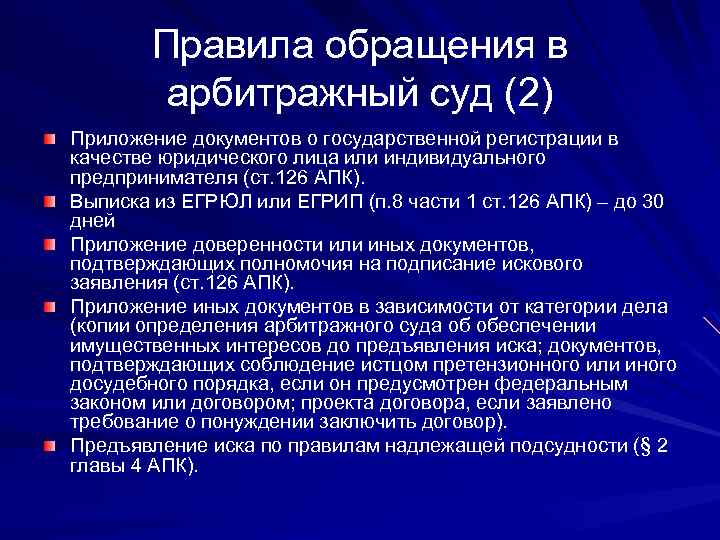 Правила обращения в арбитражный суд (2)

Приложение документов о государственной регистрации в качестве юридического лица или индивидуального предпринимателя (ст.126 АПК).

Выписка из ЕГРЮЛ или ЕГРИП (п.8 части 1 ст.126 АПК) – до 30 дней

Приложение доверенности или иных документов, подтверждающих полномочия на подписание искового заявления (ст.126 АПК).

Приложение иных документов в зависимости от категории дела (копии определения арбитражного суда об обеспечении имущественных интересов до предъявления иска; документов, подтверждающих соблюдение истцом претензионного или иного досудебного порядка, если он предусмотрен федеральным законом или договором; проекта договора, если заявлено требование о понуждении заключить договор).

Предъявление иска по правилам надлежащей подсудности (§ 2 главы 4 АПК).